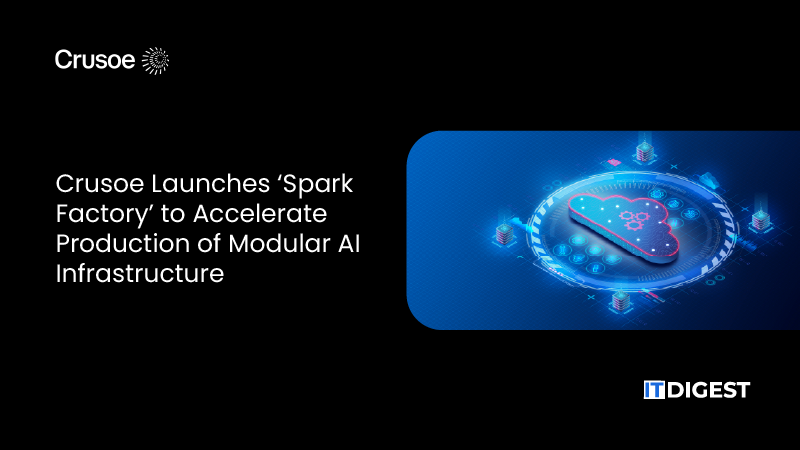 Crusoe

Crusoe Launches ‘Spark Factory’ to Accelerate Production of Modular AI Infrastructure

IT DIGEST